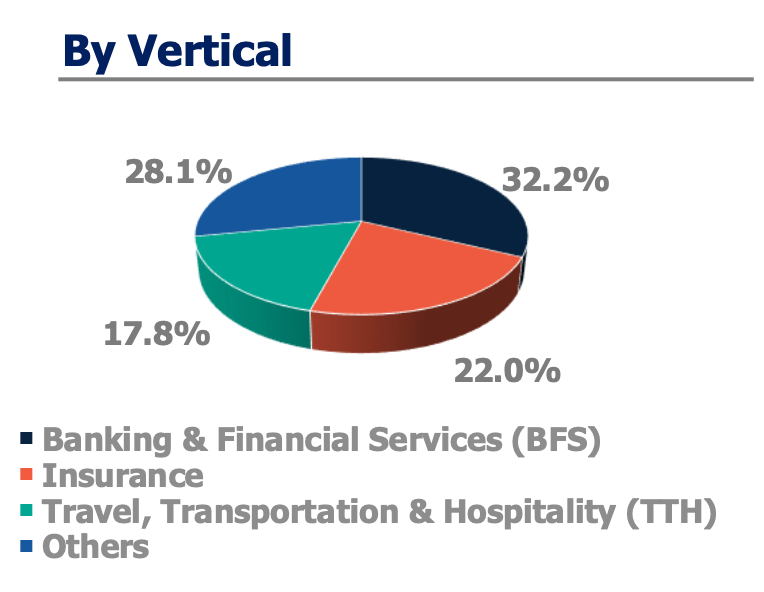 By Vertical

28.1%

32.2%

17.8%

22.0%

Banking & Financial Services (BFS)
Insurance
Travel, Transportation & Hospitality (TTH)
Others